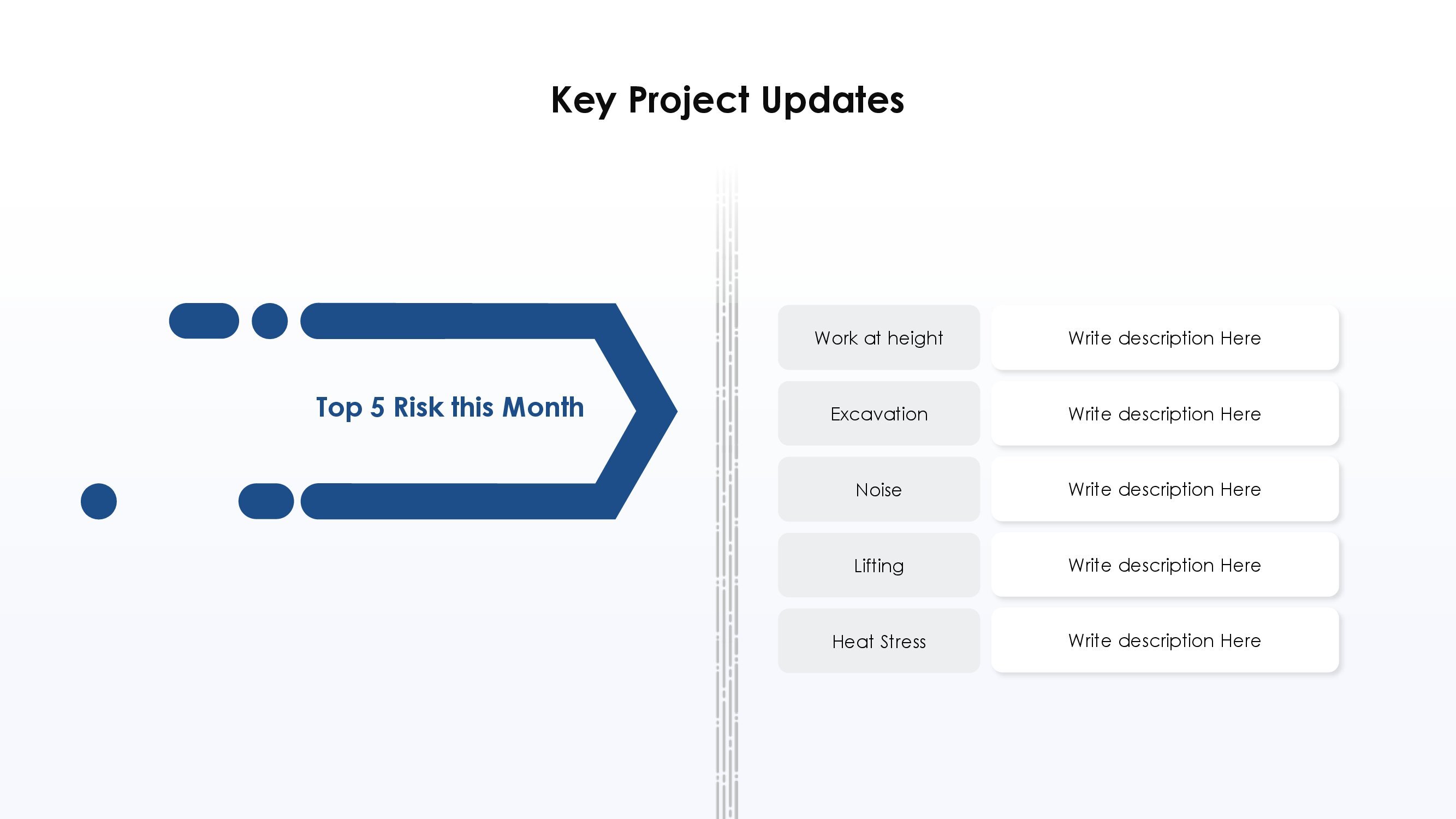 Key Project Updates

Top 5 Risk this Month

| Work at height | Write description Here |
|---|---|
| Excavation | Write description Here |
| Noise | Write description Here |
| Lifting | Write description Here |
| Heat Stress | Write description Here |